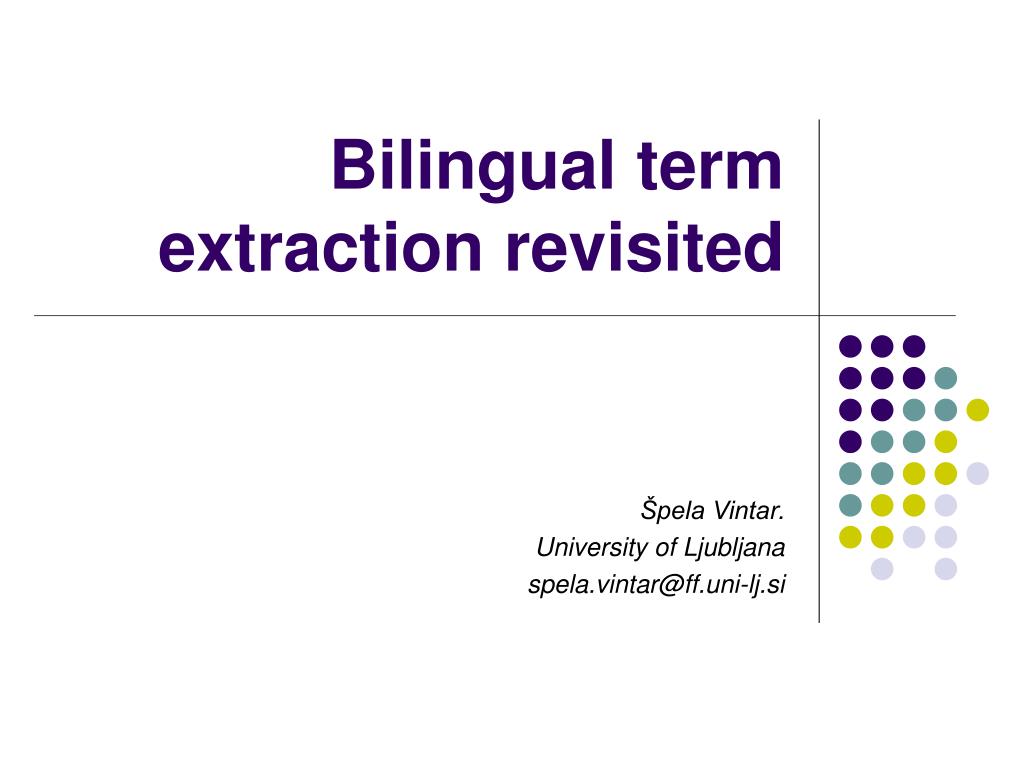 Bilingual term extraction revisited

Špela Vintar.
University of Ljubljana
spela.vintar@ff.uni-lj.si